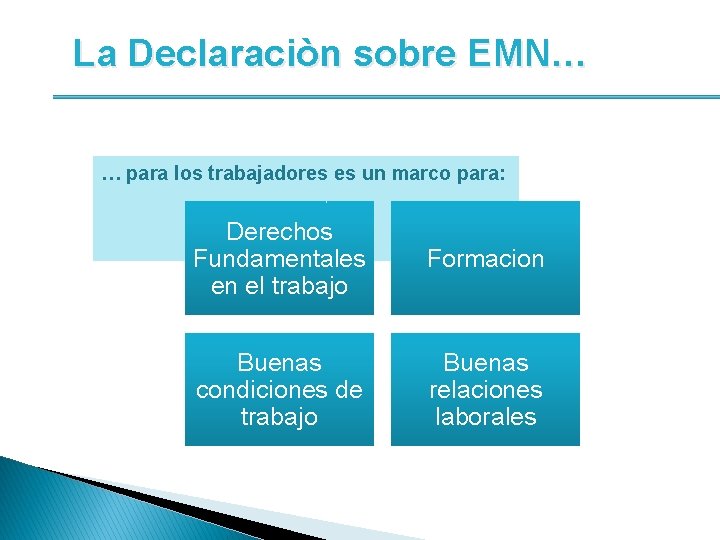 La Declaraciòn sobre EMN…

… para los trabajadores es un marco para:

Derechos Fundamentales en el trabajo

Formacion

Buenas condiciones de trabajo

Buenas relaciones laborales